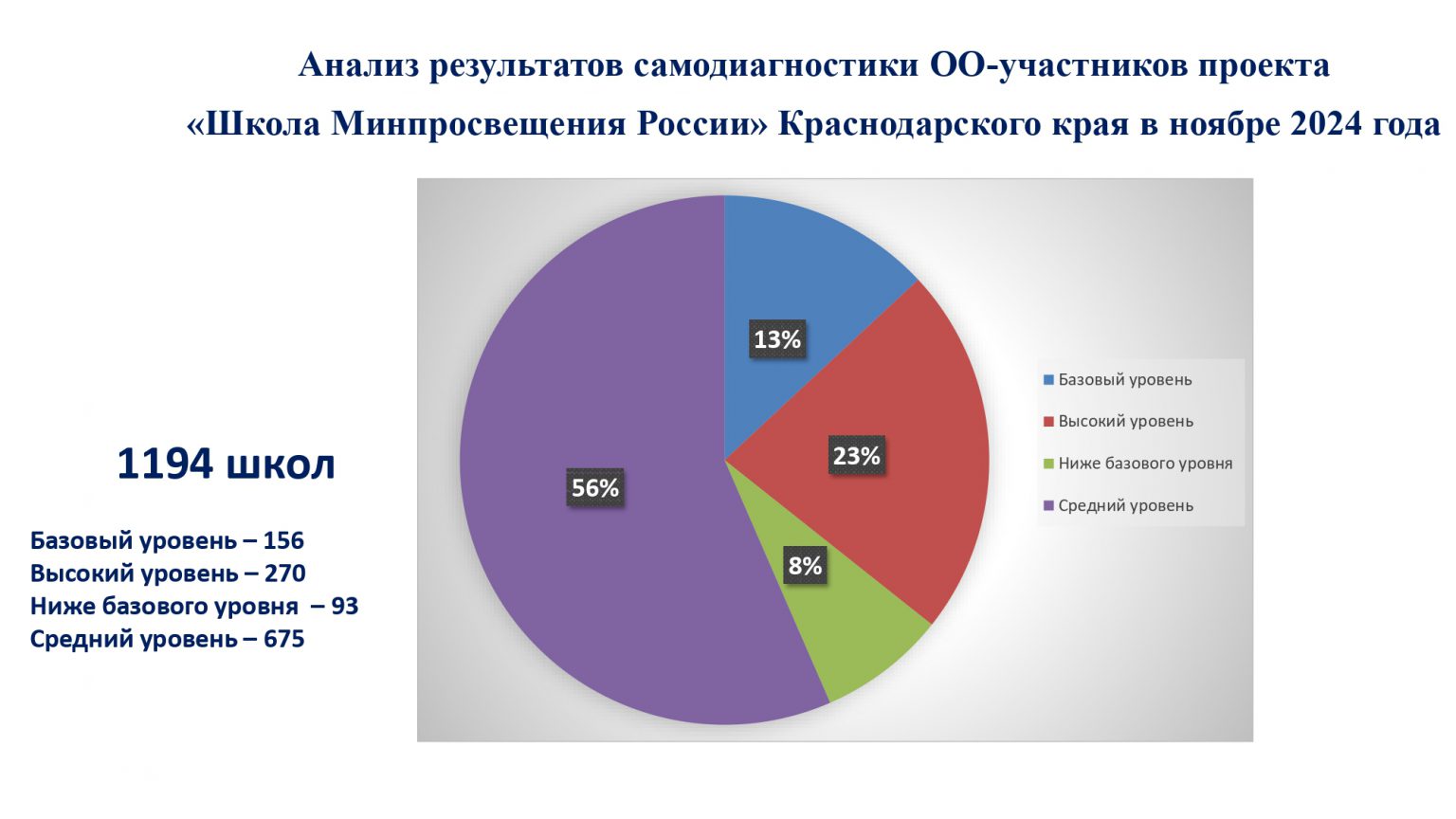 Анализ результатов самодиагностики ОО-участников проекта «Школа Минпросвещения России» Краснодарского края в ноябре 2024 года

1194 школ

Базовый уровень – 156
Высокий уровень – 270
Ниже базового уровня – 93
Средний уровень – 675

13%
23%
8%
56%

Базовый уровень
Высокий уровень
Ниже базового уровня
Средний уровень